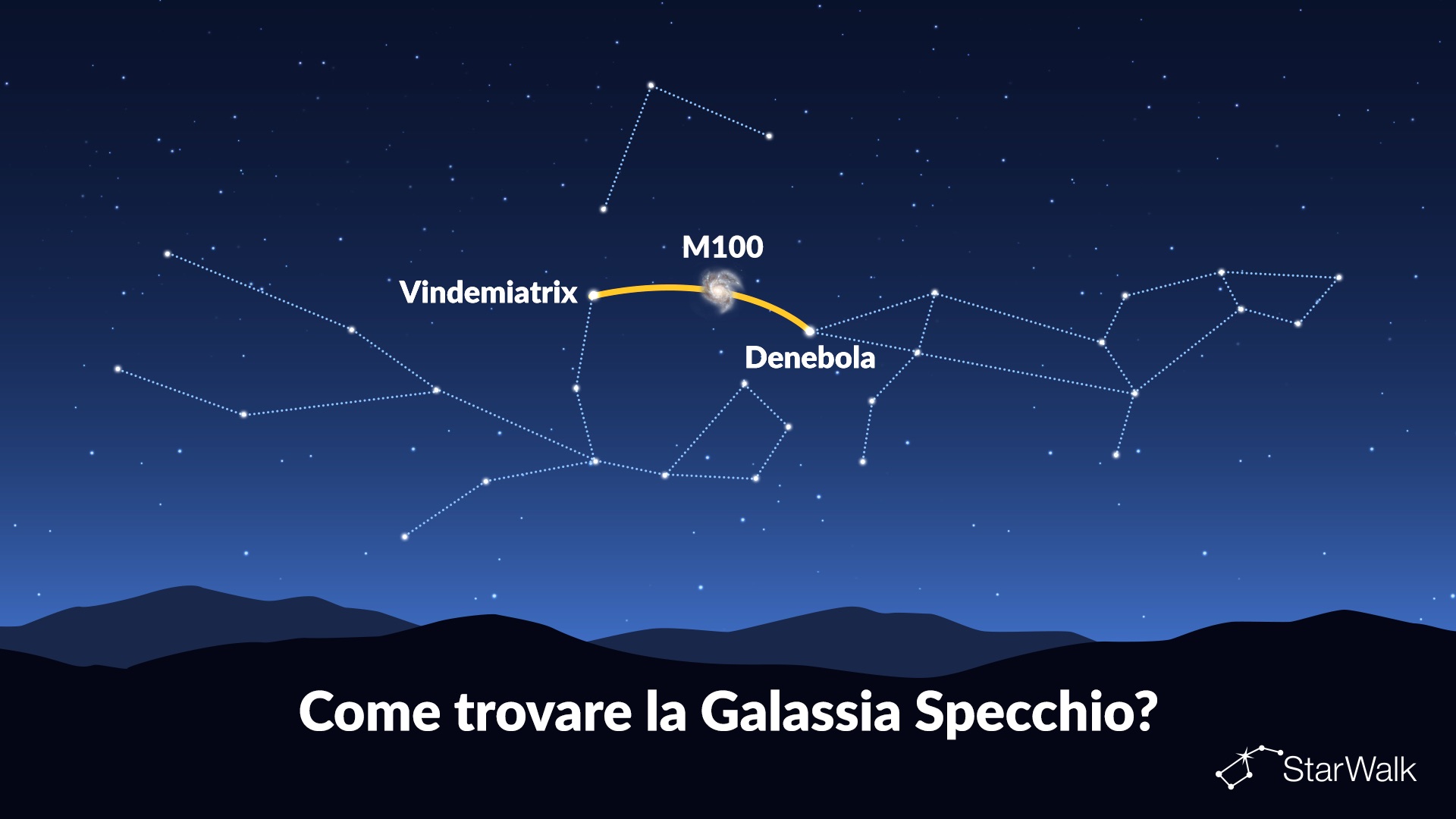 M100
Vindemiatrix
Denebola

Come trovare la Galassia Specchio?

StarWalk